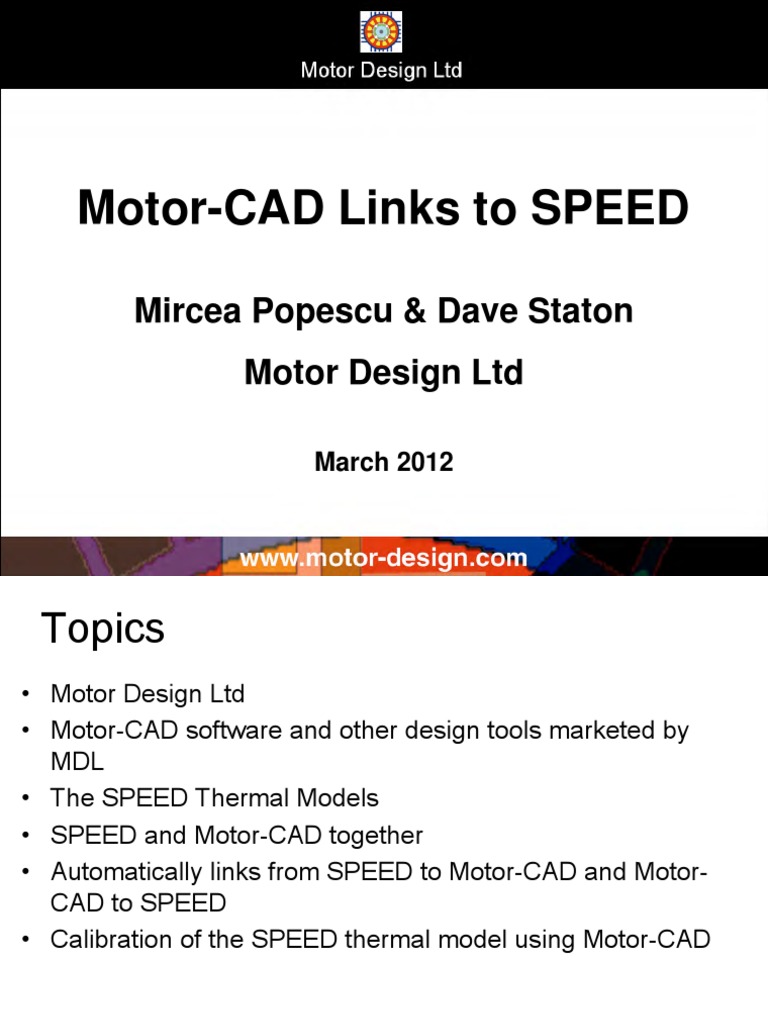 Motor Design Ltd

Motor-CAD Links to SPEED

Mircea Popescu & Dave Staton

Motor Design Ltd

March 2012

www.motor-design.com

Topics

• Motor Design Ltd
• Motor-CAD software and other design tools marketed by MDL
• The SPEED Thermal Models
• SPEED and Motor-CAD together
• Automatically links from SPEED to Motor-CAD and Motor-CAD to SPEED
• Calibration of the SPEED thermal model using Motor-CAD